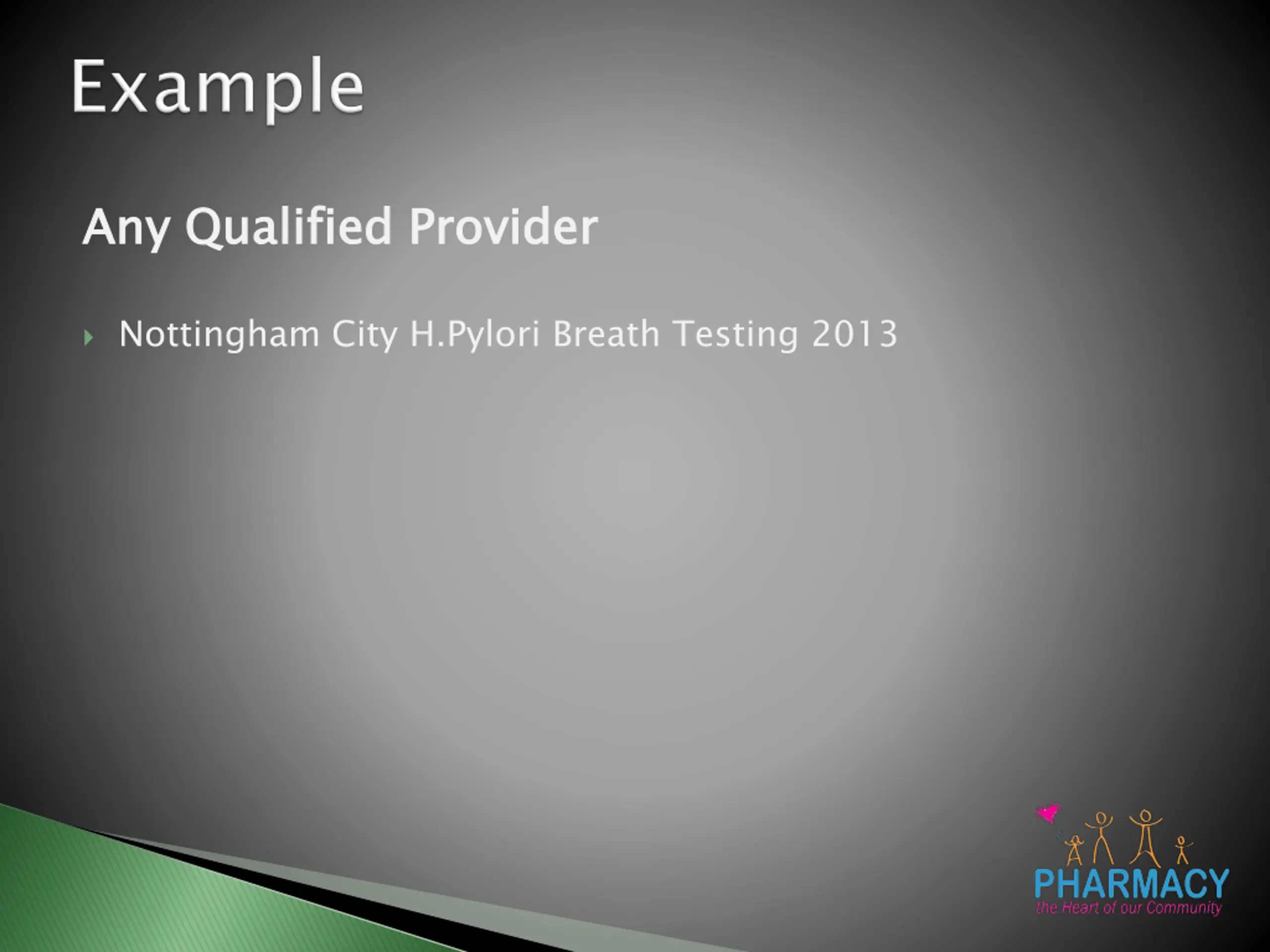 Example

Any Qualified Provider

Nottingham City H.Pylori Breath Testing 2013

PHARMACY
the Heart of our Community